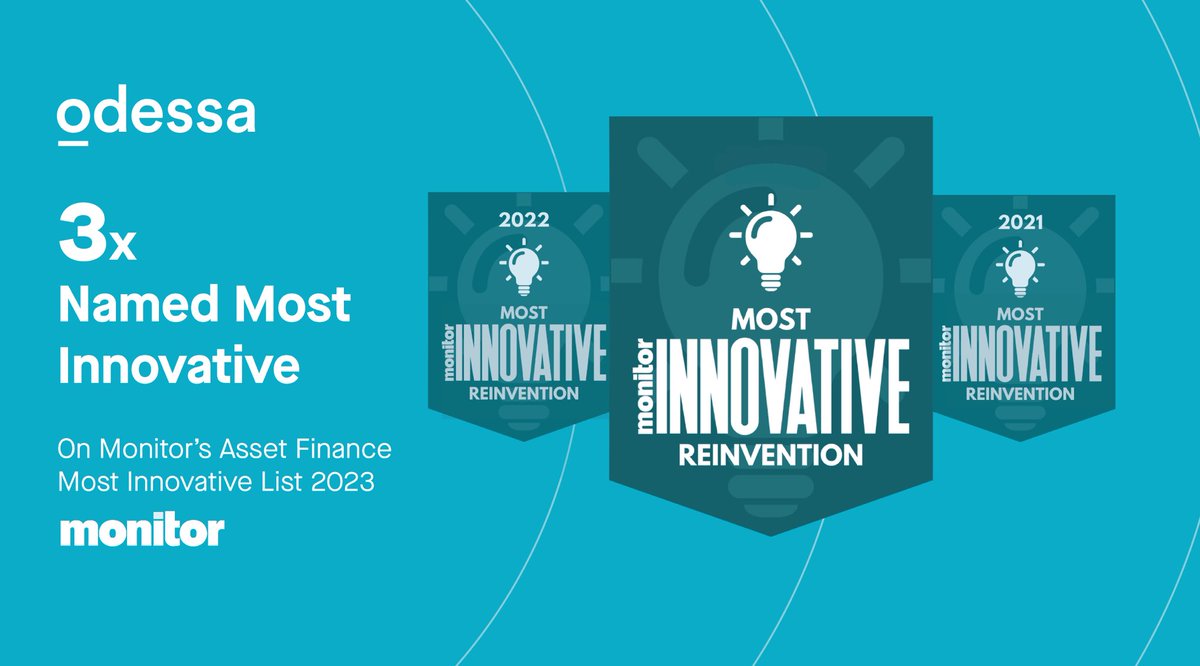 odessa

3x
Named Most Innovative

On Monitor's Asset Finance Most Innovative List 2023

monitor

2022
MOST
monitor INNOVATIVE
REINVENTION

MOST
monitor INNOVATIVE
REINVENTION

2021
MOST
monitor INNOVATIVE
REINVENTION